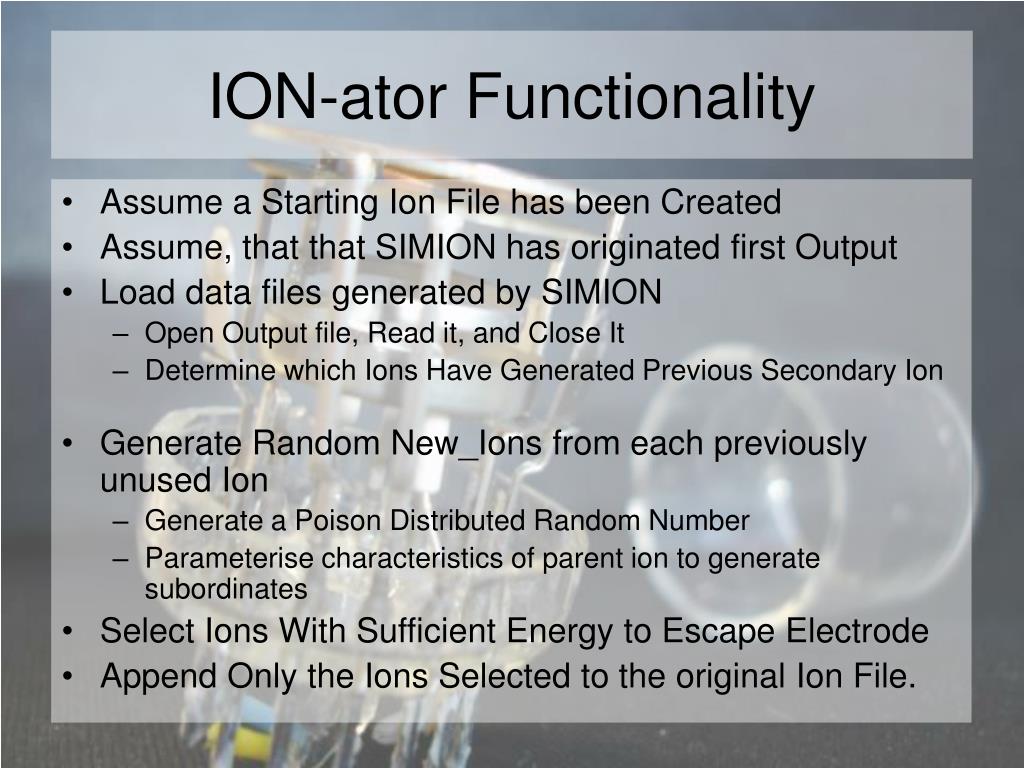 ION-ator Functionality

• Assume a Starting Ion File has been Created
• Assume, that that SIMION has originated first Output
• Load data files generated by SIMION
– Open Output file, Read it, and Close It
– Determine which Ions Have Generated Previous Secondary Ion

• Generate Random New_Ions from each previously unused Ion
– Generate a Poison Distributed Random Number
– Parameterise characteristics of parent ion to generate subordinates
• Select Ions With Sufficient Energy to Escape Electrode
• Append Only the Ions Selected to the original Ion File.